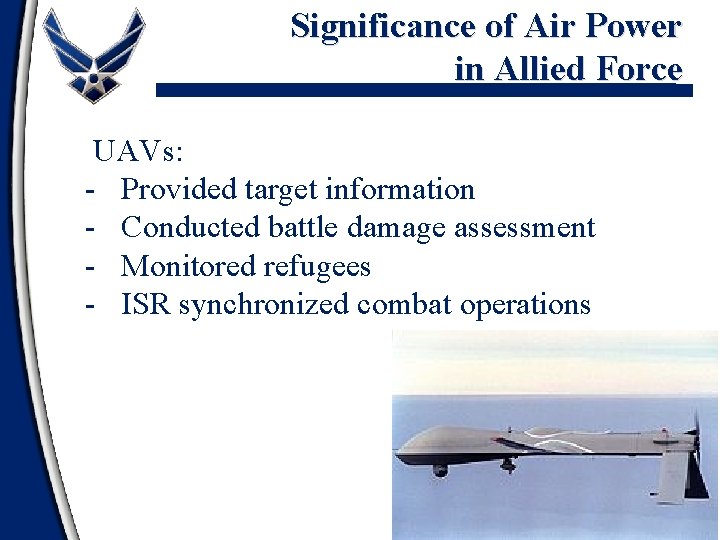 Significance of Air Power in Allied Force

UAVs:
- Provided target information
- Conducted battle damage assessment
- Monitored refugees
- ISR synchronized combat operations